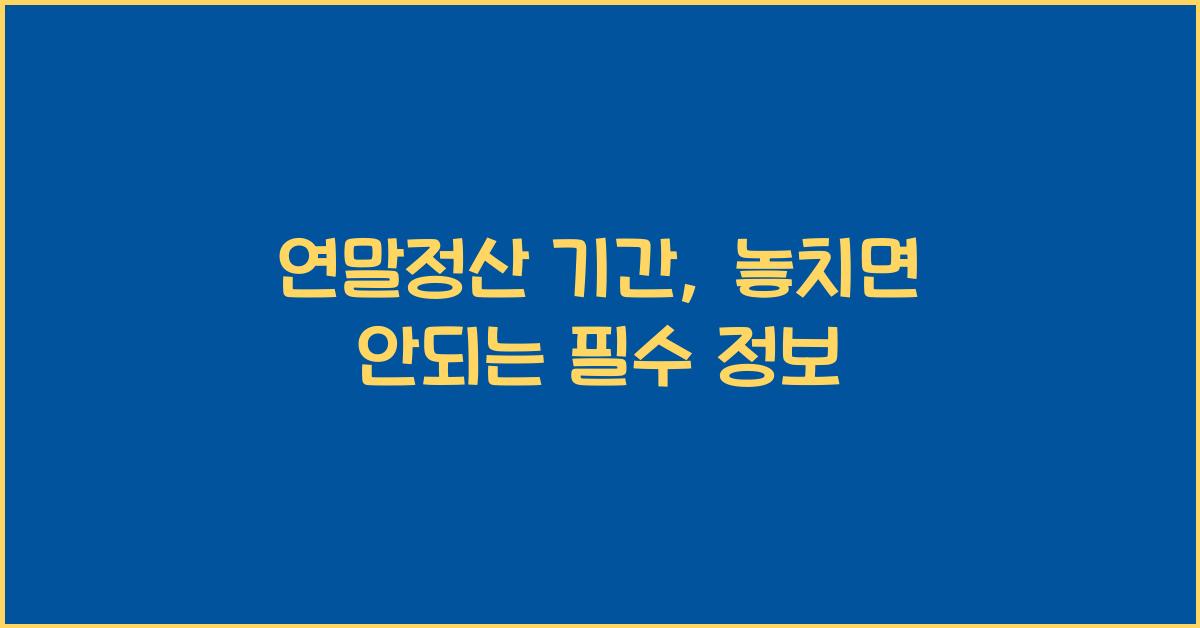 연말정산 기간, 놓치면 안되는 필수 정보